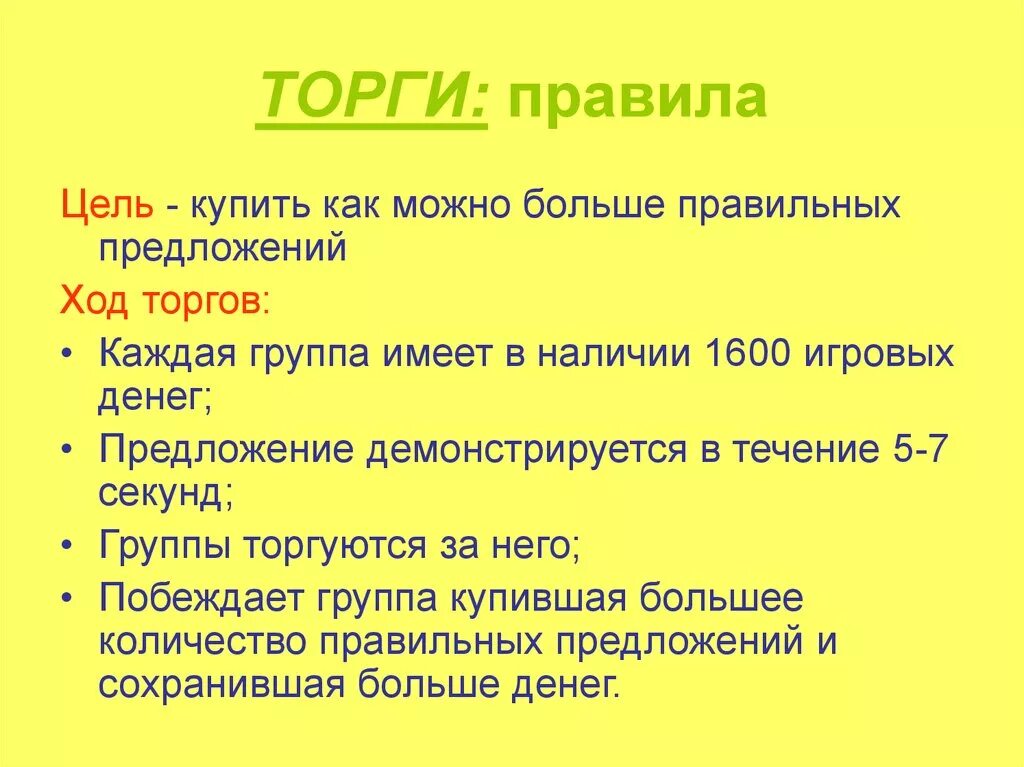 ТОРГИ: правила

Цель - купить как можно больше правильных предложений

Ход торгов:

• Каждая группа имеет в наличии 1600 игровых денег;

• Предложение демонстрируется в течение 5-7 секунд;

• Группы торгуются за него;

• Побеждает группа купившая большее количество правильных предложений и сохранившая больше денег.